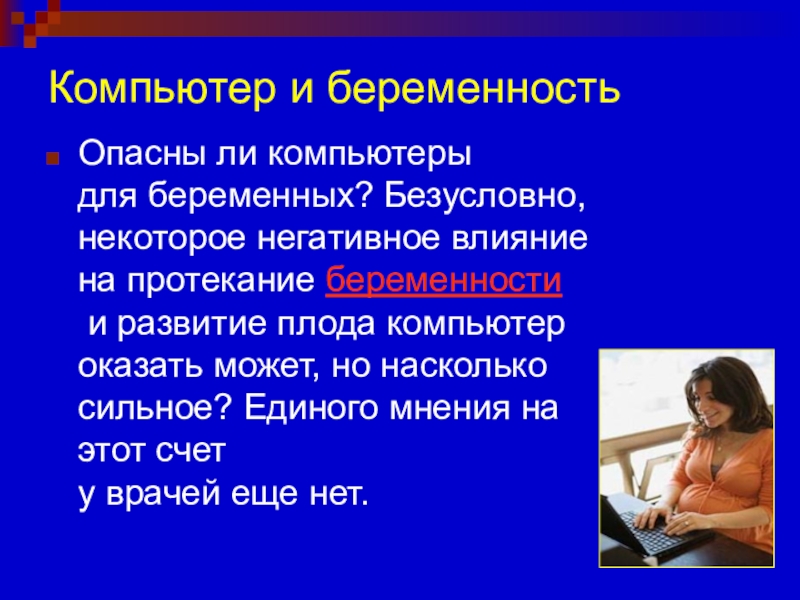 Компьютер и беременность

Опасны ли компьютеры для беременных? Безусловно, некоторое негативное влияние на протекание беременности и развитие плода компьютер оказать может, но насколько сильное? Единого мнения на этот счет у врачей еще нет.